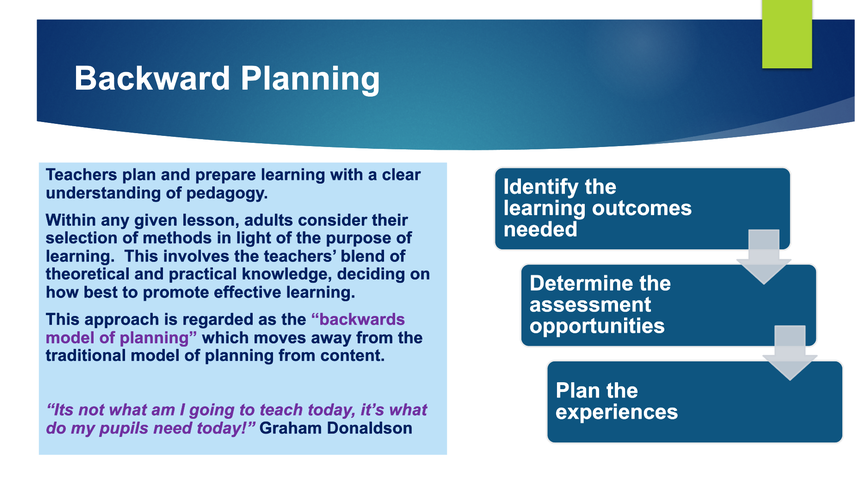 Backward Planning

Teachers plan and prepare learning with a clear understanding of pedagogy.

Within any given lesson, adults consider their selection of methods in light of the purpose of learning. This involves the teachers' blend of theoretical and practical knowledge, deciding on how best to promote effective learning.

This approach is regarded as the "backwards model of planning" which moves away from the traditional model of planning from content.

"Its not what am I going to teach today, it's what do my pupils need today!" Graham Donaldson

Identify the learning outcomes needed

Determine the assessment opportunities

Plan the experiences